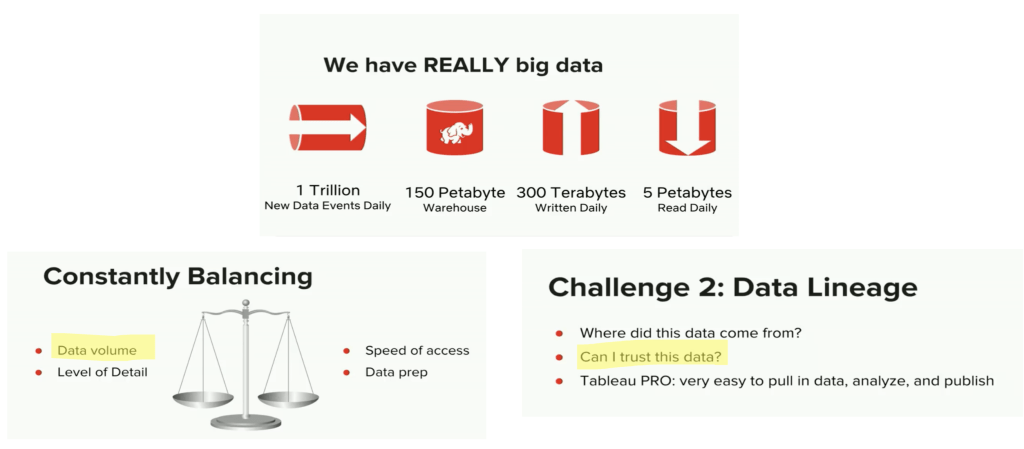 We have REALLY big data

1 Trillion
New Data Events Daily

150 Petabyte
Warehouse

300 Terabytes
Written Daily

5 Petabytes
Read Daily

Constantly Balancing

- Data volume
- Level of Detail

- Speed of access
- Data prep

Challenge 2: Data Lineage

- Where did this data come from?
- Can I trust this data?
- Tableau PRO: very easy to pull in data, analyze, and publish